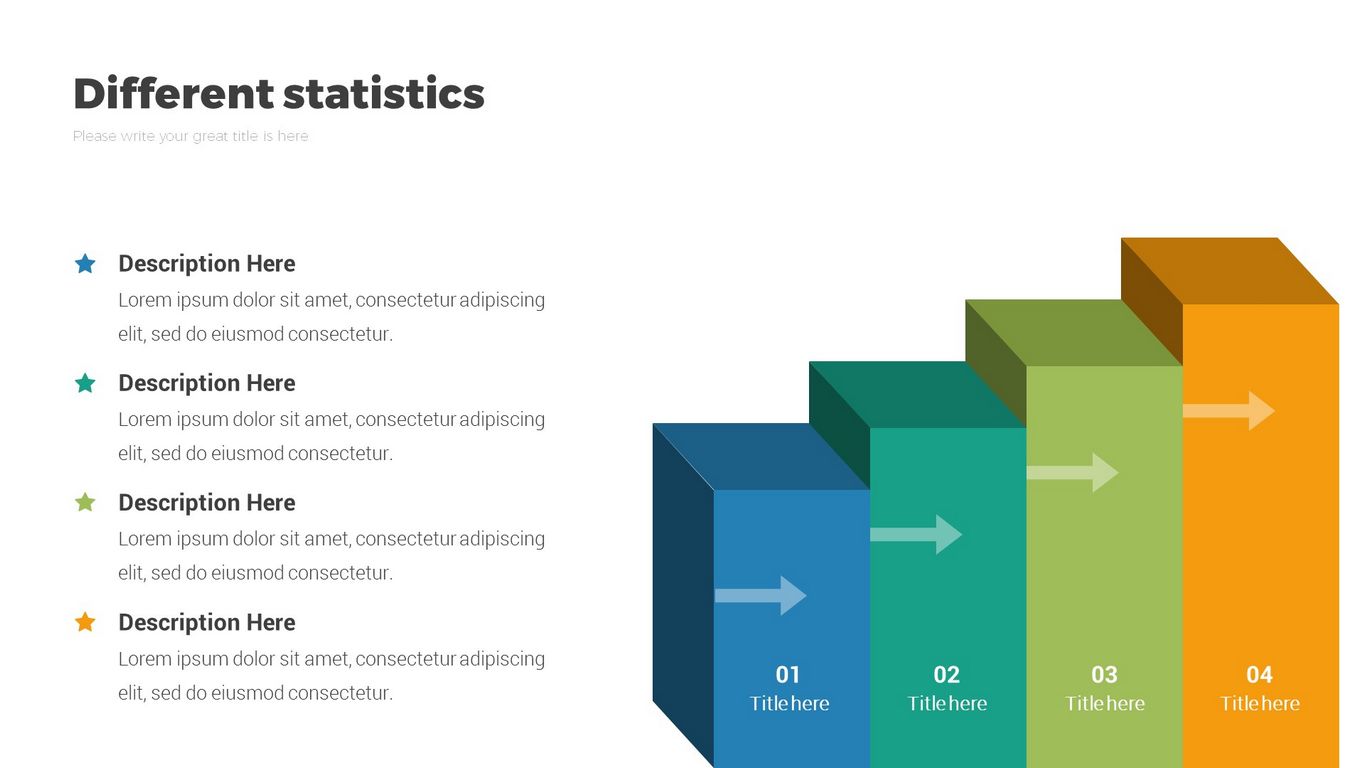 Different statistics

Please write your great title is here

Description Here
Lorem ipsum dolor sit amet, consectetur adipiscing elit, sed do eiusmod consectetur.

Description Here
Lorem ipsum dolor sit amet, consectetur adipiscing elit, sed do eiusmod consectetur.

Description Here
Lorem ipsum dolor sit amet, consectetur adipiscing elit, sed do eiusmod consectetur.

Description Here
Lorem ipsum dolor sit amet, consectetur adipiscing elit, sed do eiusmod consectetur.

01
Title here

02
Title here

03
Title here

04
Title here